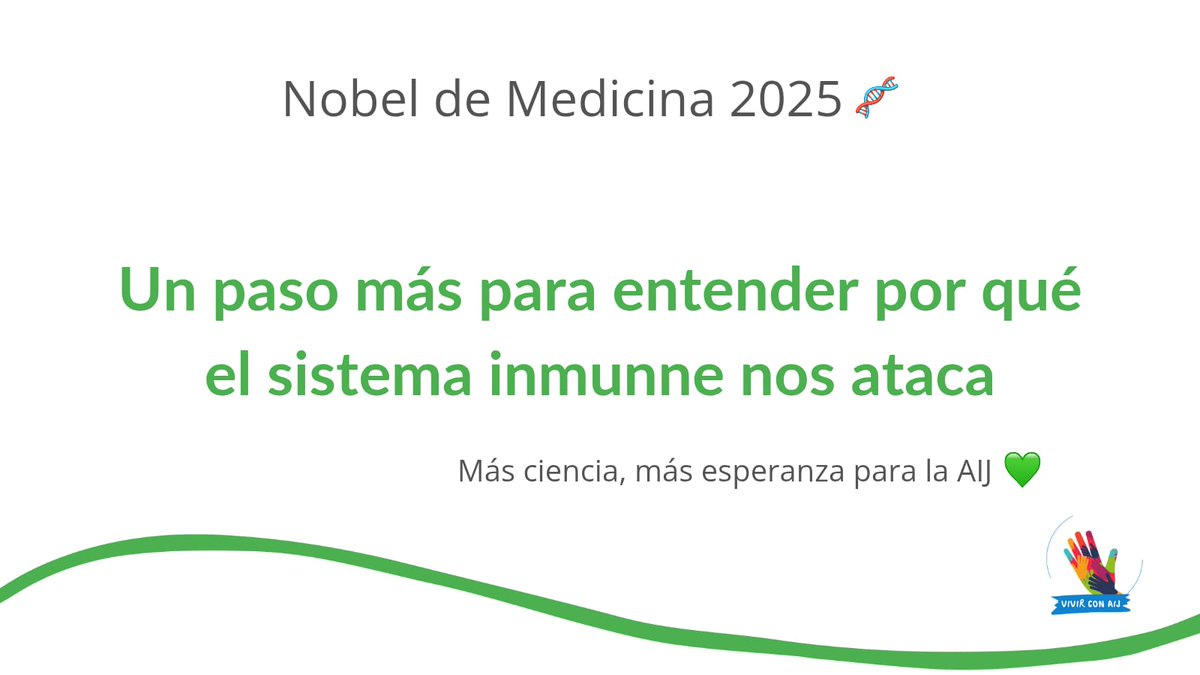 Nobel de Medicina 2025 🧬

Un paso más para entender por qué el sistema inmunne nos ataca

Más ciencia, más esperanza para la AIJ 💚

VIVIR CON AIJ